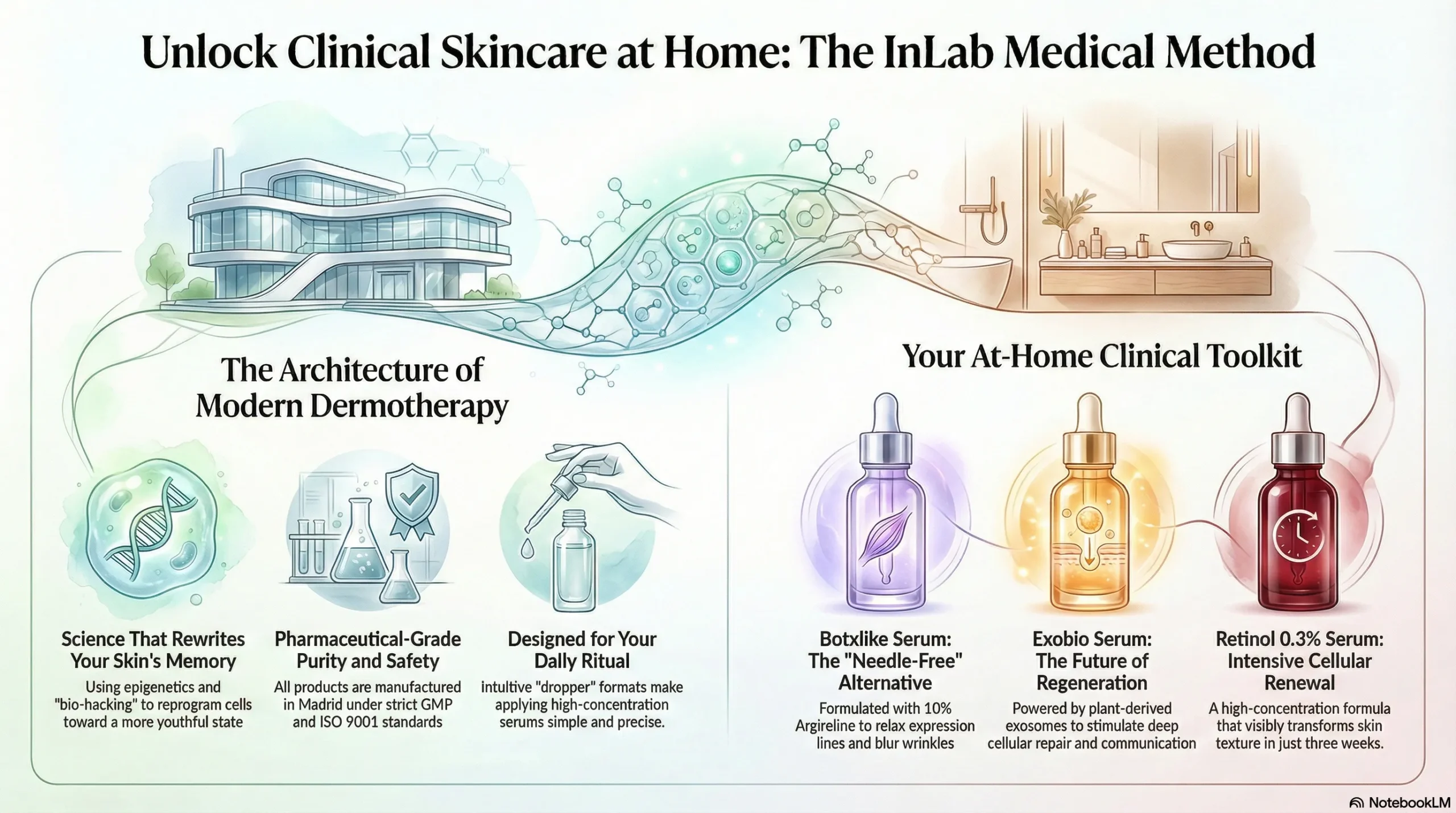 Unlock Clinical Skincare at Home: The InLab Medical Method

The Architecture of Modern Dermotherapy

Science That Rewrites Your Skin's Memory
Using epigenetics and "bio-hacking" to reprogram cells toward a more youthful state

Pharmaceutical-Grade Purity and Safety
All products are manufactured in Madrid under strict GMP and ISO 9001 standards

Designed for Your Daily Ritual
Intuitive "dropper" formats make applying high-concentration serums simple and precise.

Your At-Home Clinical Toolkit

Botxlike Serum: The "Needle-Free" Alternative
Formulated with 10% Argireline to relax expression lines and blur wrinkles

Exobio Serum: The Future of Regeneration
Powered by plant-derived exosomes to stimulate deep cellular repair and communication

Retinol 0.3% Serum: Intensive Cellular Renewal
A high-concentration formula that visibly transforms skin texture in just three weeks.

NotebookLM